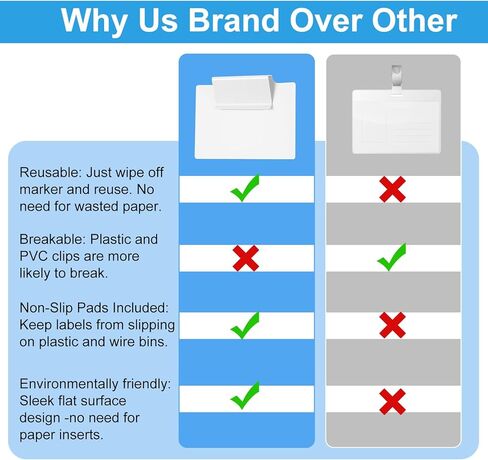 Why Us Brand Over Other

Reusable: Just wipe off marker and reuse. No need for wasted paper.

Breakable: Plastic and PVC clips are more likely to break.

Non-Slip Pads Included: Keep labels from slipping on plastic and wire bins.

Environmentally friendly: Sleek flat surface design -no need for paper inserts.